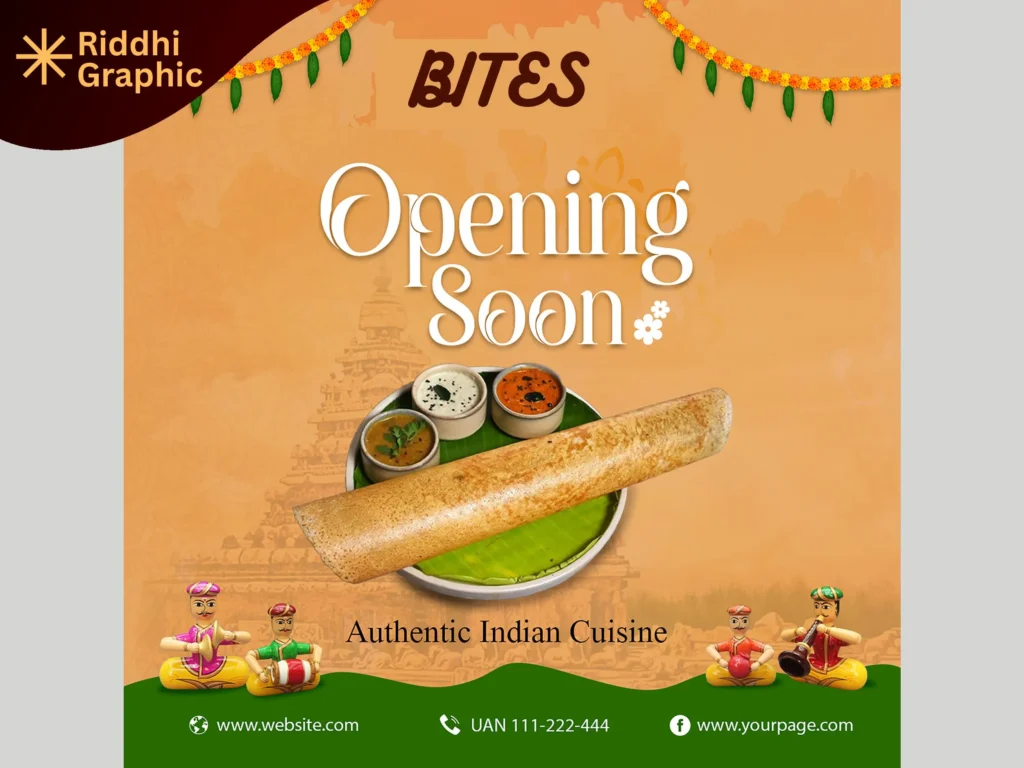 Riddhi Graphic

BITES

Opening Soon

Authentic Indian Cuisine

www.website.com UAN 111-222-444 www.yourpage.com